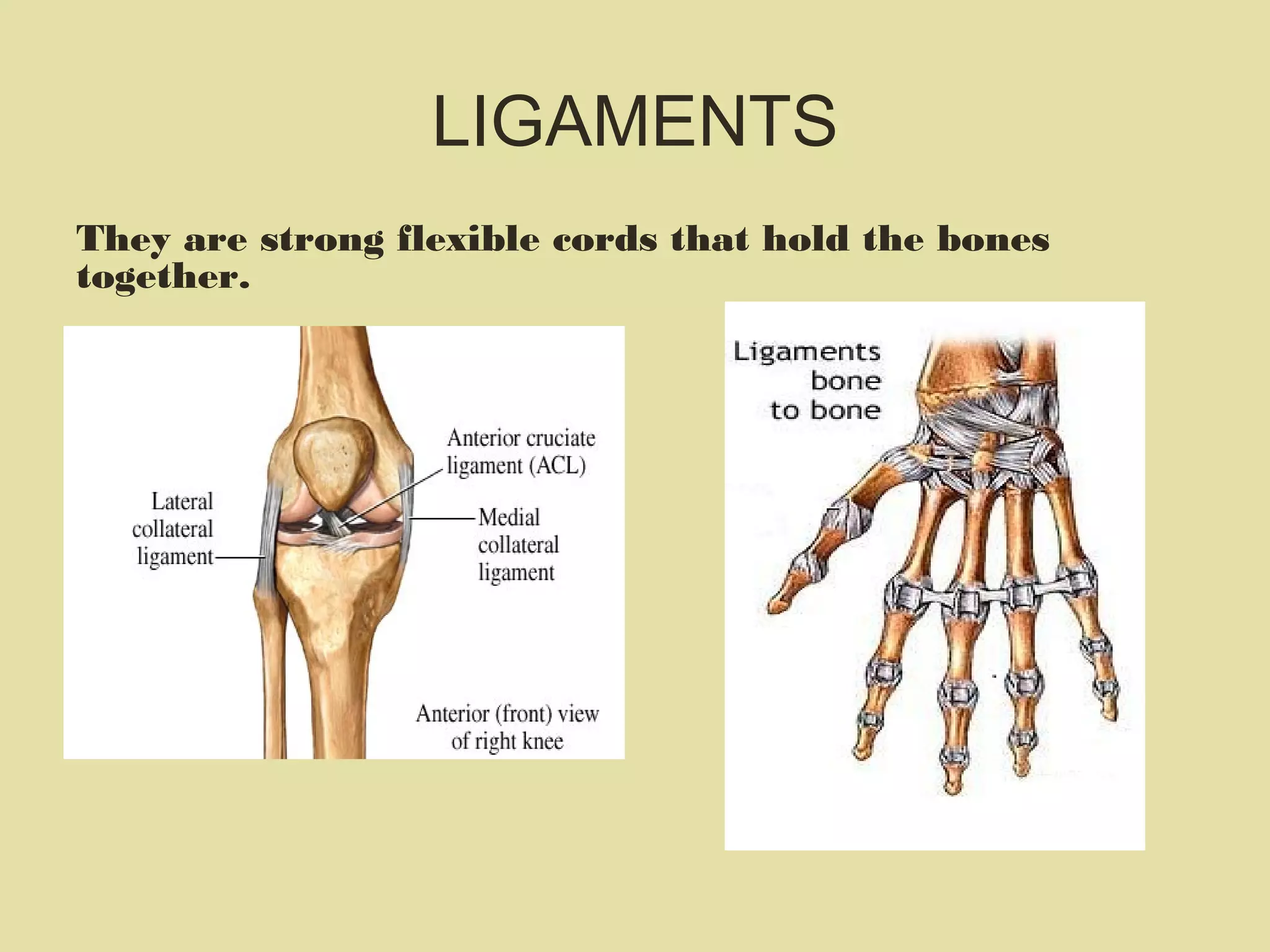 LIGAMENTS

They are strong flexible cords that hold the bones together.

Lateral collateral ligament

Anterior cruciate ligament (ACL)

Medial collateral ligament

Anterior (front) view of right knee

Ligaments bone to bone